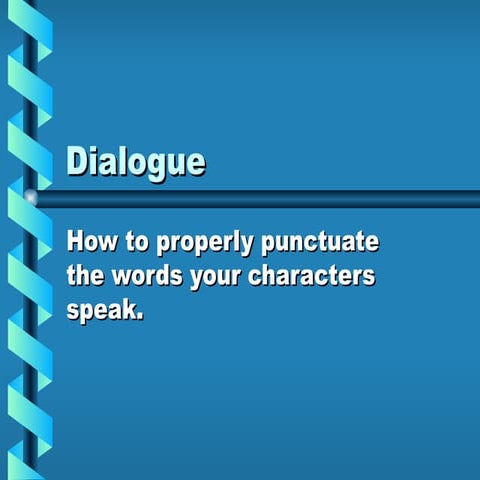 Dialogue

How to properly punctuate the words your characters speak.